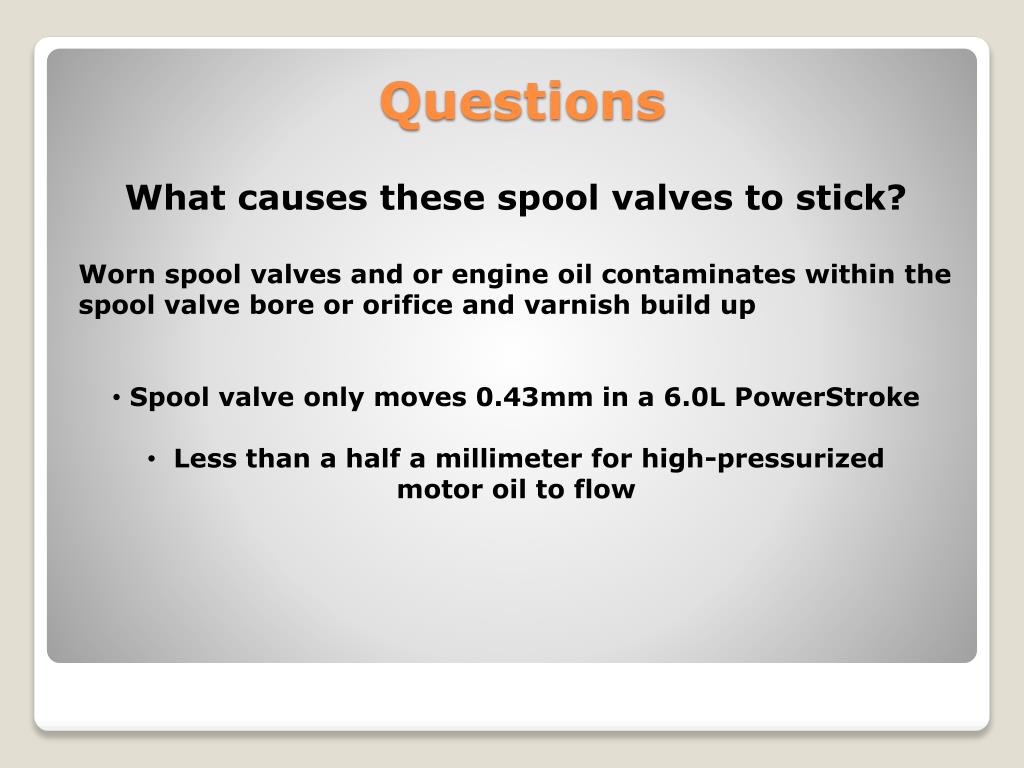 Questions

What causes these spool valves to stick?

Worn spool valves and or engine oil contaminates within the spool valve bore or orifice and varnish build up

• Spool valve only moves 0.43mm in a 6.0L PowerStroke

• Less than a half a millimeter for high-pressurized motor oil to flow